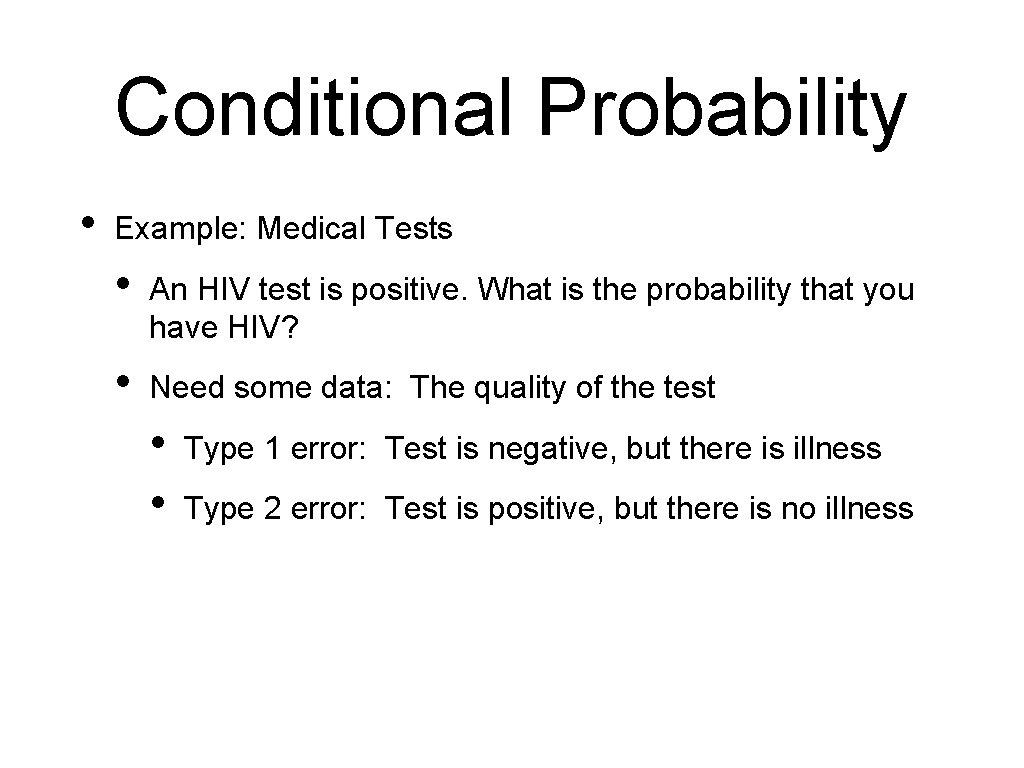 Conditional Probability

• Example: Medical Tests

• An HIV test is positive. What is the probability that you have HIV?

• Need some data: The quality of the test

• Type 1 error: Test is negative, but there is illness

• Type 2 error: Test is positive, but there is no illness